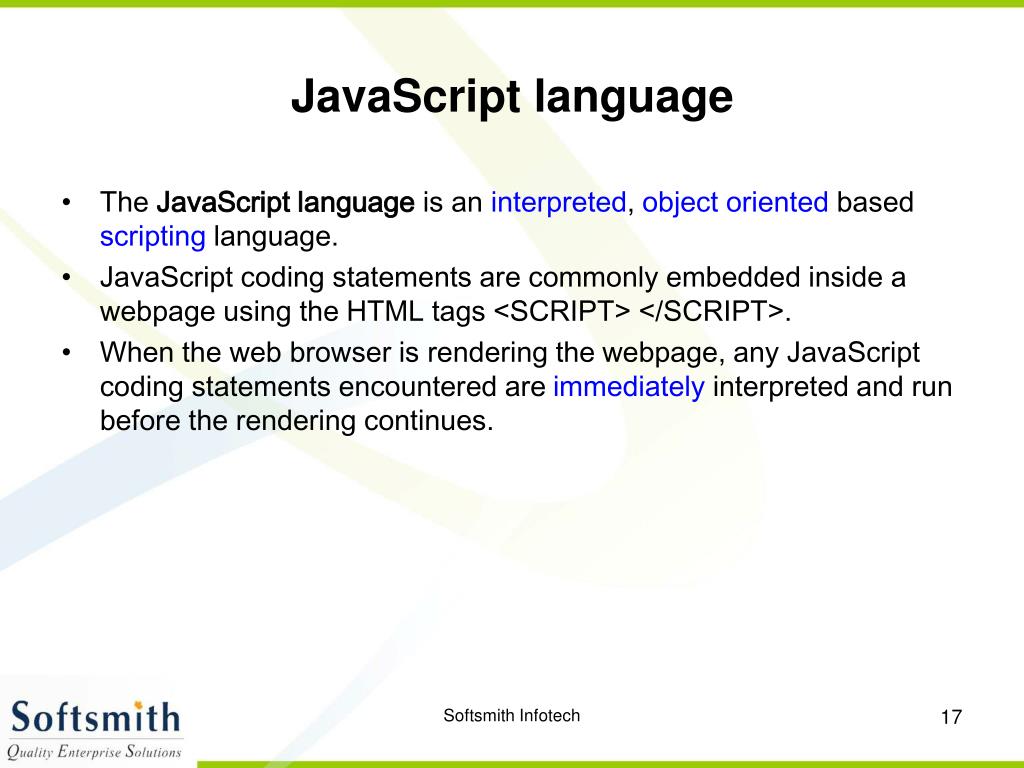 JavaScript language

• The JavaScript language is an interpreted, object oriented based scripting language.
• JavaScript coding statements are commonly embedded inside a webpage using the HTML tags <SCRIPT> </SCRIPT>.
• When the web browser is rendering the webpage, any JavaScript coding statements encountered are immediately interpreted and run before the rendering continues.

Softsmith
Quality Enterprise Solutions

Softsmith Infotech

17